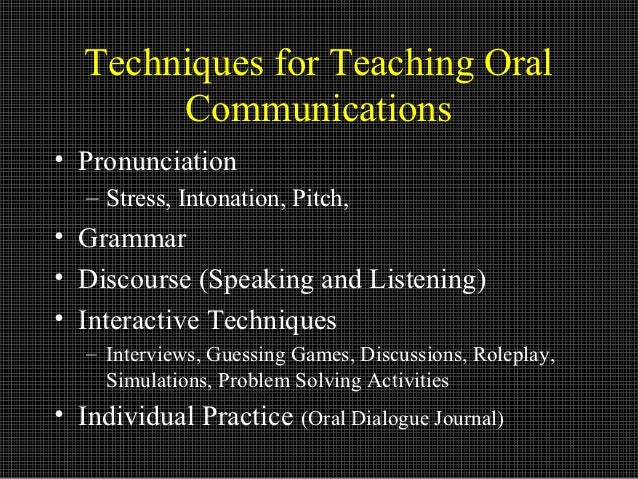 Techniques for Teaching Oral Communications

• Pronunciation
– Stress, Intonation, Pitch,
• Grammar
• Discourse (Speaking and Listening)
• Interactive Techniques
– Interviews, Guessing Games, Discussions, Roleplay, Simulations, Problem Solving Activities
• Individual Practice (Oral Dialogue Journal)